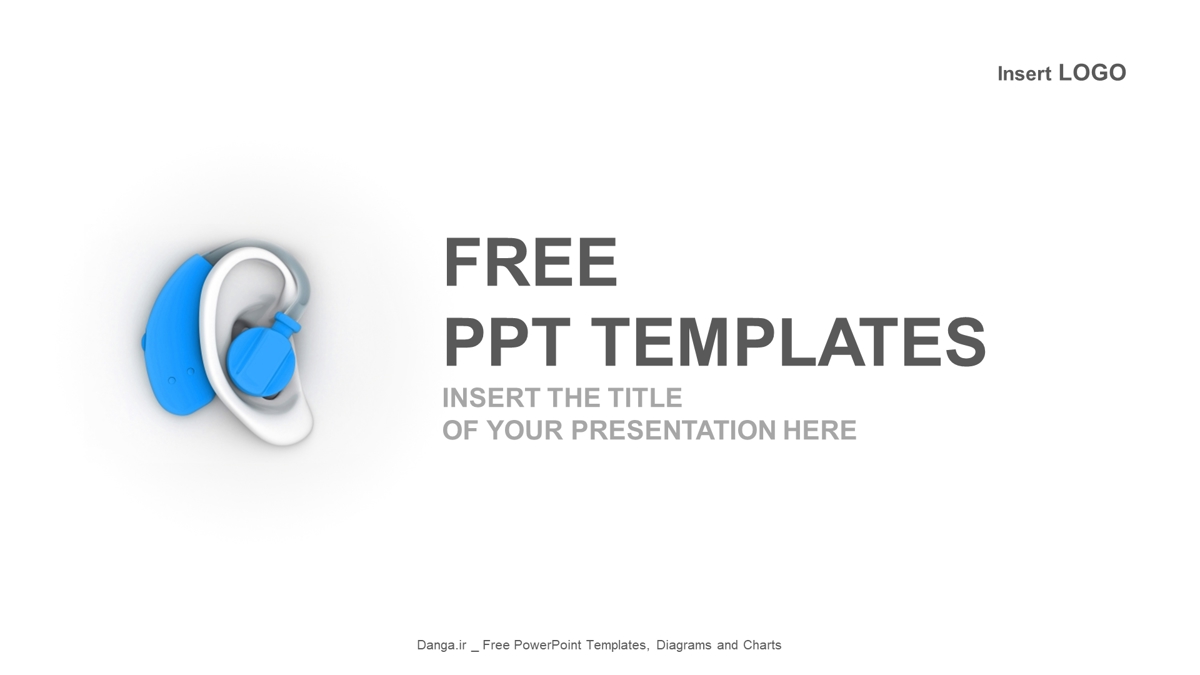 Insert LOGO

FREE
PPT TEMPLATES

INSERT THE TITLE
OF YOUR PRESENTATION HERE

Danga.ir _ Free PowerPoint Templates, Diagrams and Charts